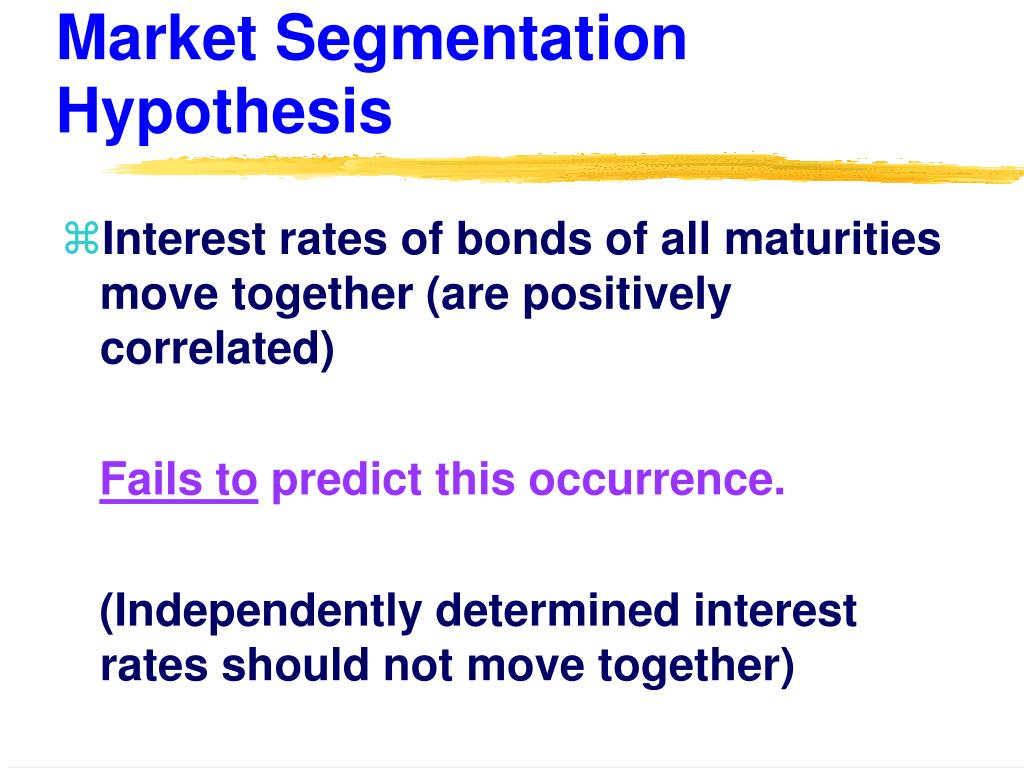 Market Segmentation Hypothesis

⌘Interest rates of bonds of all maturities move together (are positively correlated)

Fails to predict this occurrence.

(Independently determined interest rates should not move together)